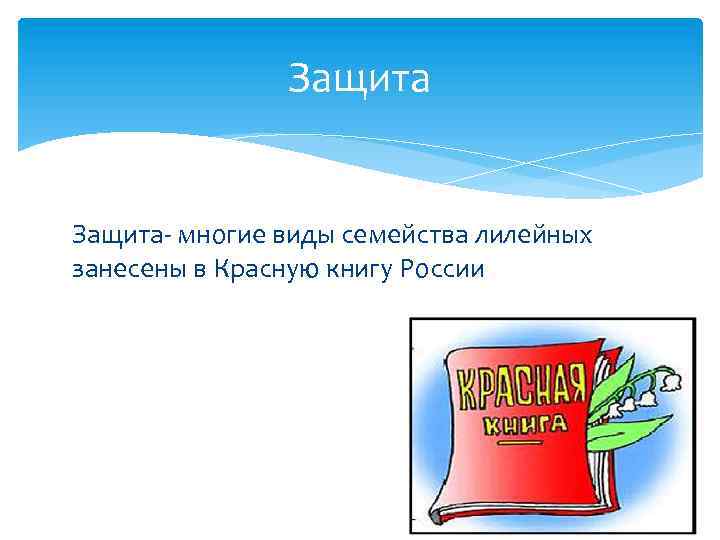 Защита

Защита- многие виды семейства лилейных занесены в Красную книгу России

КРАСНАЯ
КНИГА